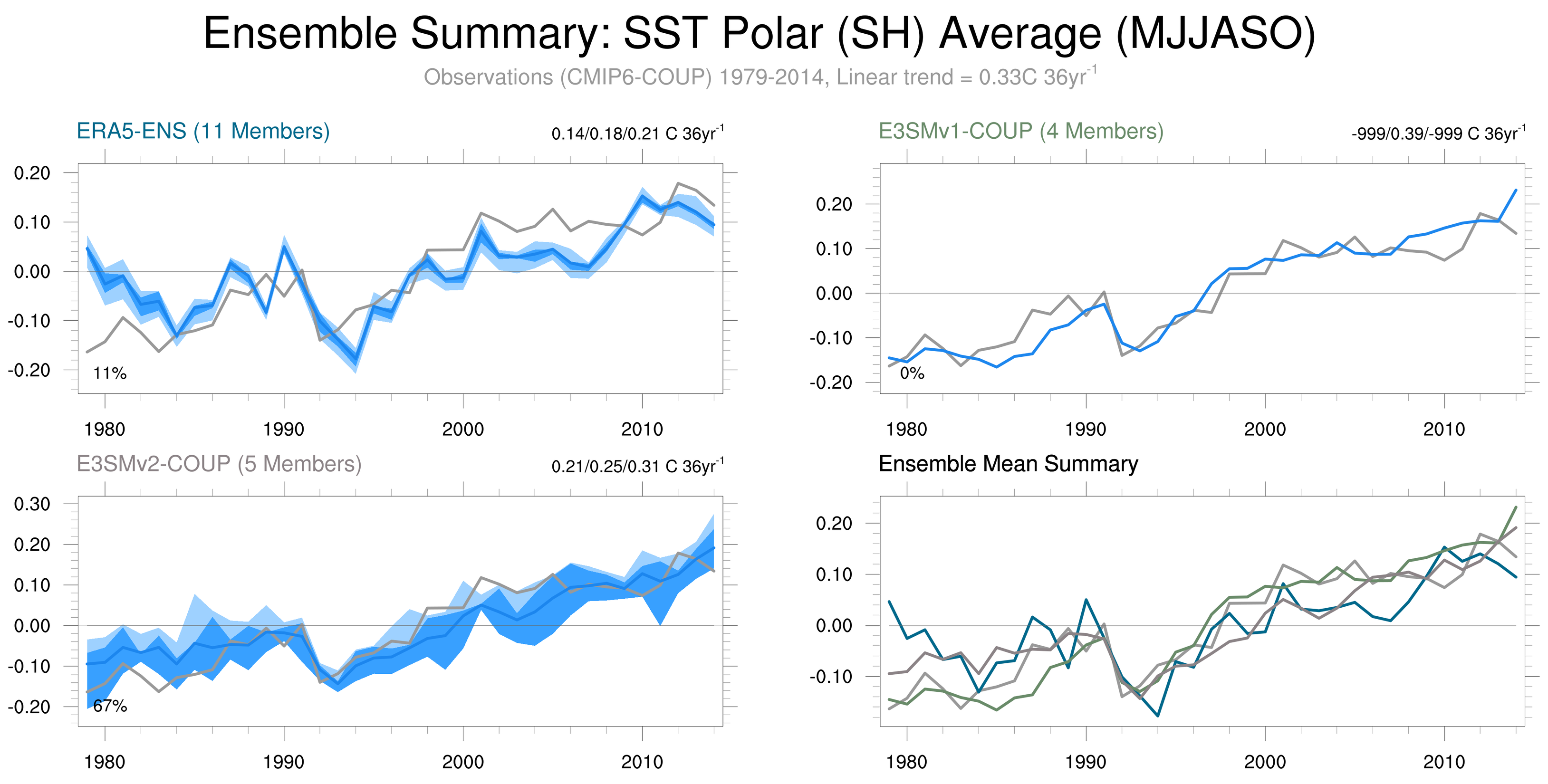 Ensemble Summary: SST Polar (SH) Average (MJJASO)

Observations (CMIP6-COUP) 1979-2014, Linear trend = 0.33C 36yr$^{-1}$

ERA5-ENS (11 Members)

0.14/0.18/0.21 C 36yr$^{-1}$

0.20
0.10
0.00
-0.10
-0.20

11%

1980
1990
2000
2010

E3SMv1-COUP (4 Members)

-999/0.39/-999 C 36yr$^{-1}$

0.20
0.10
0.00
-0.10
-0.20

0%

1980
1990
2000
2010

E3SMv2-COUP (5 Members)

0.21/0.25/0.31 C 36yr$^{-1}$

0.30
0.20
0.10
0.00
-0.10
-0.20

67%

1980
1990
2000
2010

Ensemble Mean Summary

0.20
0.10
0.00
-0.10

1980
1990
2000
2010